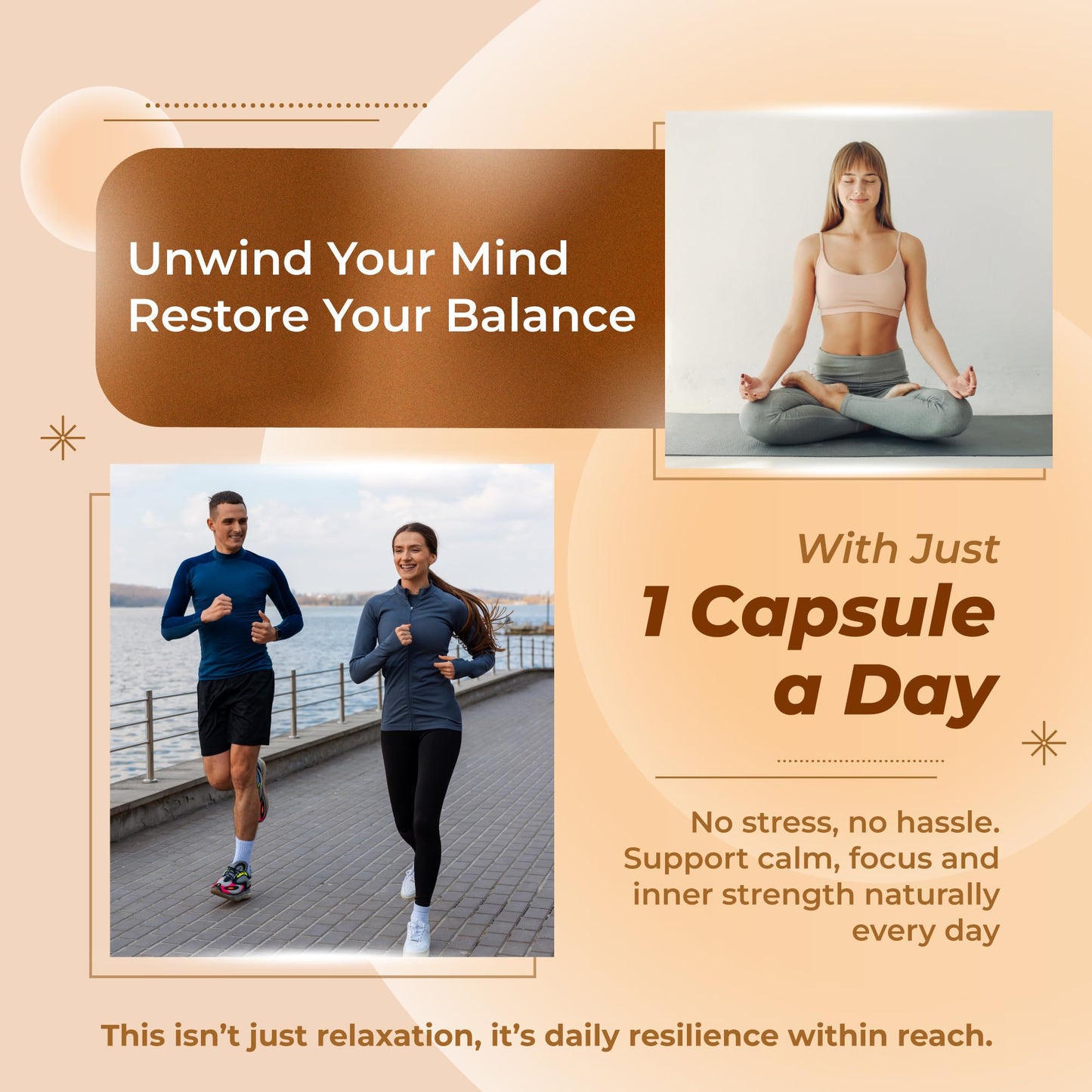 Unwind Your Mind
Restore Your Balance

With Just
1 Capsule
a Day

No stress, no hassle. Support calm, focus and inner strength naturally every day

This isn’t just relaxation, it’s daily resilience within reach.